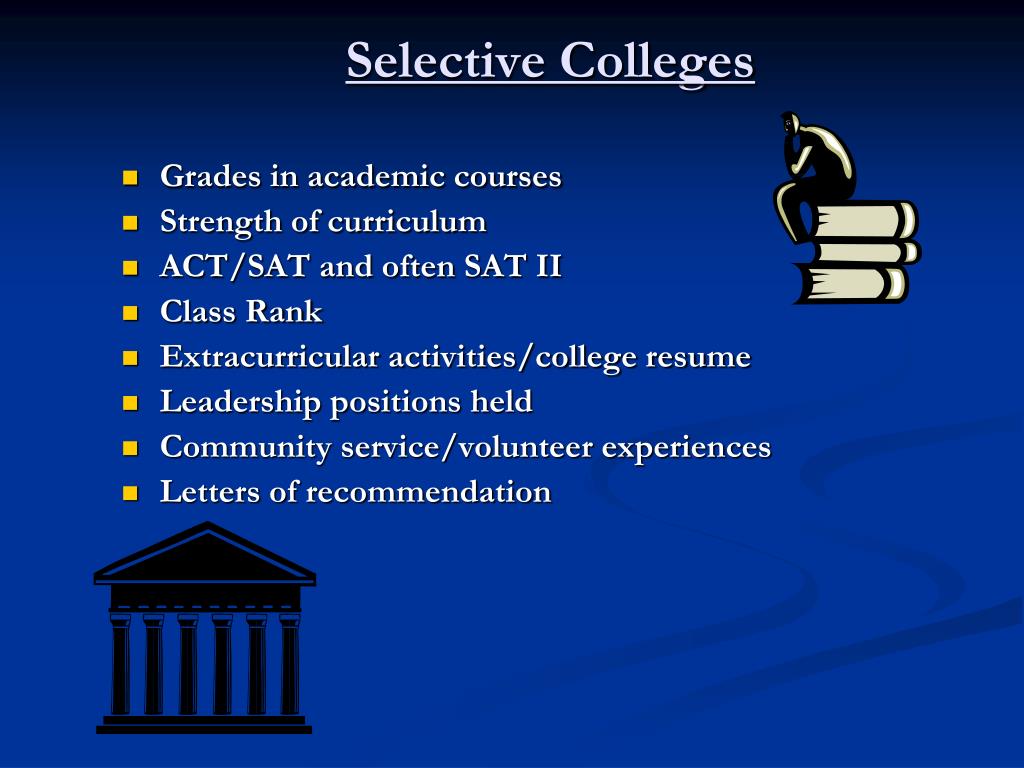 Selective Colleges

- Grades in academic courses
- Strength of curriculum
- ACT/SAT and often SAT II
- Class Rank
- Extracurricular activities/college resume
- Leadership positions held
- Community service/volunteer experiences
- Letters of recommendation